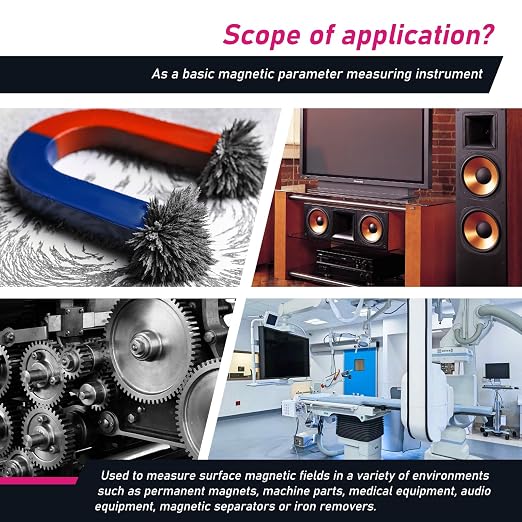 Scope of application?

As a basic magnetic parameter measuring instrument

Used to measure surface magnetic fields in a variety of environments such as permanent magnets, machine parts, medical equipment, audio equipment, magnetic separators or iron removers.